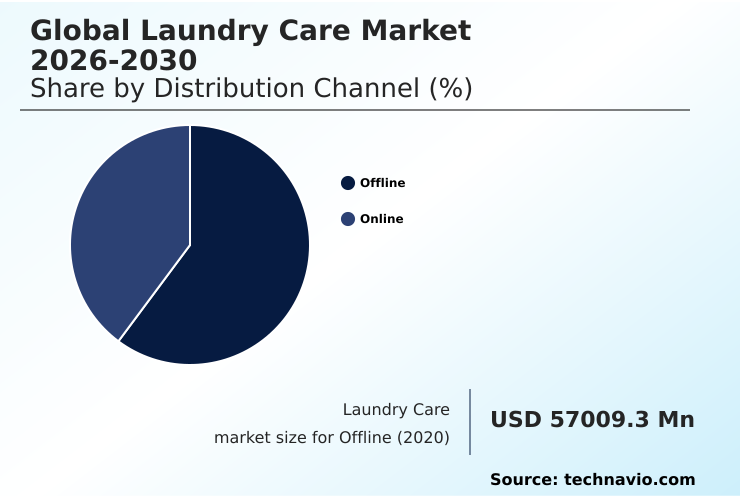 Global Laundry Care Market 2026-2030
Share by Distribution Channel (%)

Offline
Online

Laundry Care market size for Offline (2020)

USD 57009.3 Mn

Source: technavio.com